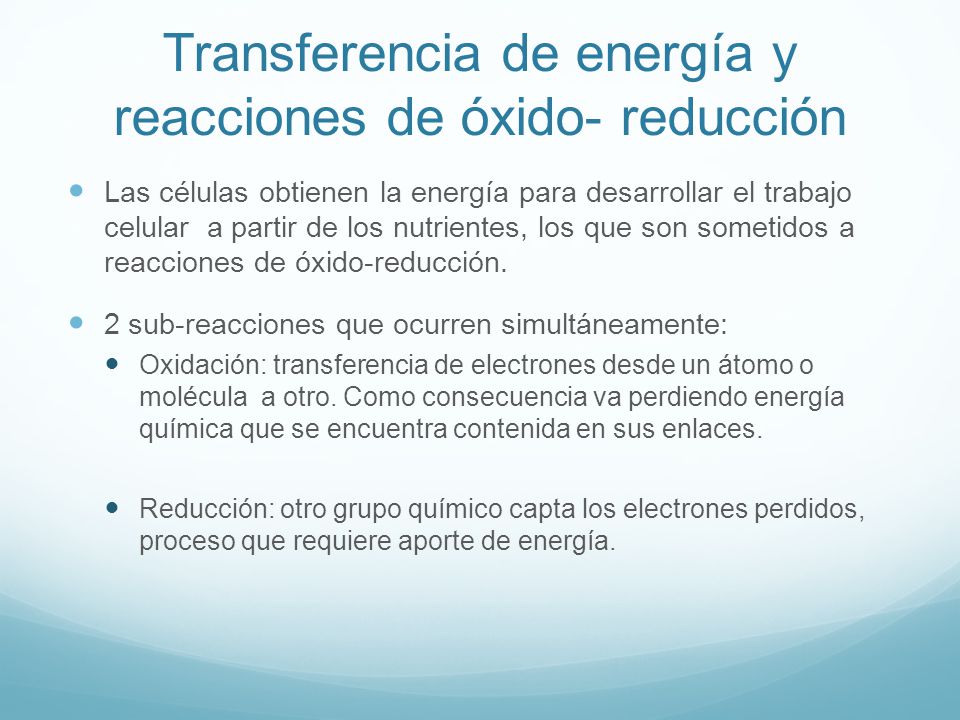 Transferencia de energía y reacciones de óxido- reducción

Las células obtienen la energía para desarrollar el trabajo celular a partir de los nutrientes, los que son sometidos a reacciones de óxido-reducción.

2 sub-reacciones que ocurren simultáneamente:

Oxidación: transferencia de electrones desde un átomo o molécula a otro. Como consecuencia va perdiendo energía química que se encuentra contenida en sus enlaces.

Reducción: otro grupo químico capta los electrones perdidos, proceso que requiere aporte de energía.